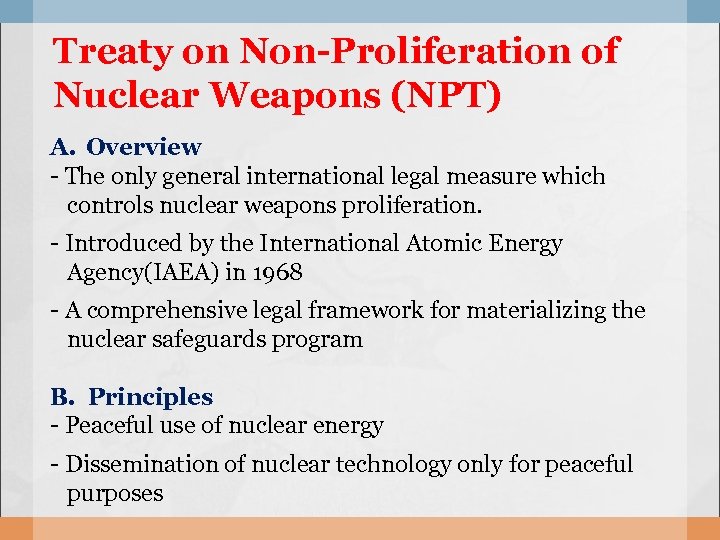 Treaty on Non-Proliferation of Nuclear Weapons (NPT)

A. Overview
- The only general international legal measure which controls nuclear weapons proliferation.
- Introduced by the International Atomic Energy Agency(IAEA) in 1968
- A comprehensive legal framework for materializing the nuclear safeguards program

B. Principles
- Peaceful use of nuclear energy
- Dissemination of nuclear technology only for peaceful purposes